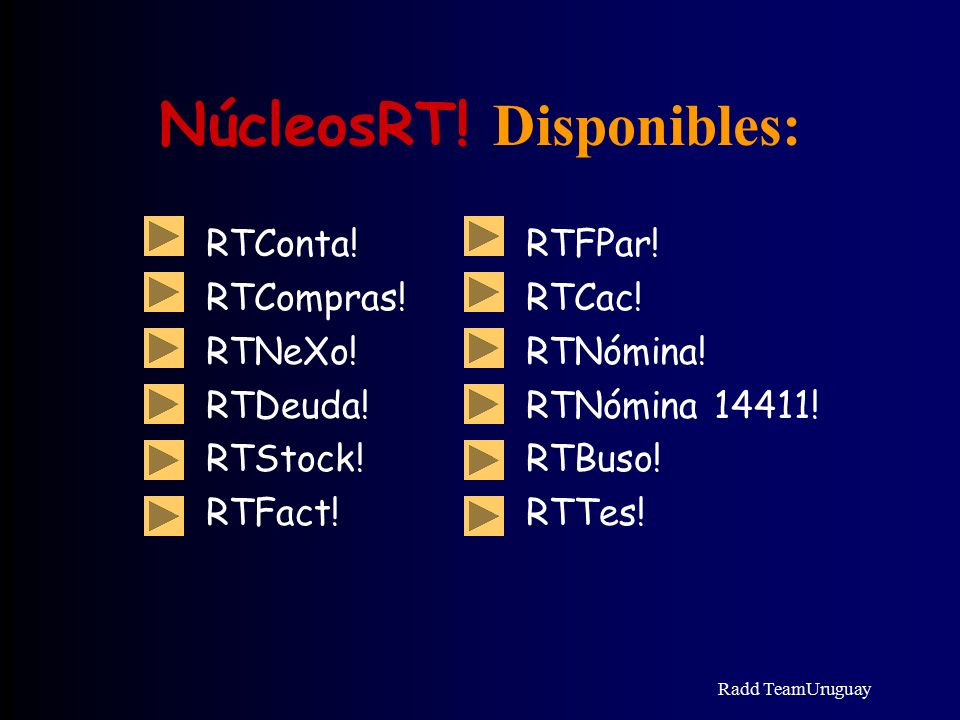 NúcleosRT! Disponibles:

RTConta!
RTCompras!
RTNeXo!
RTDeuda!
RTStock!
RTFact!

RTFPar!
RTCac!
RTNómina!
RTNómina 14411!
RTBuso!
RTTes!

Radd TeamUruguay